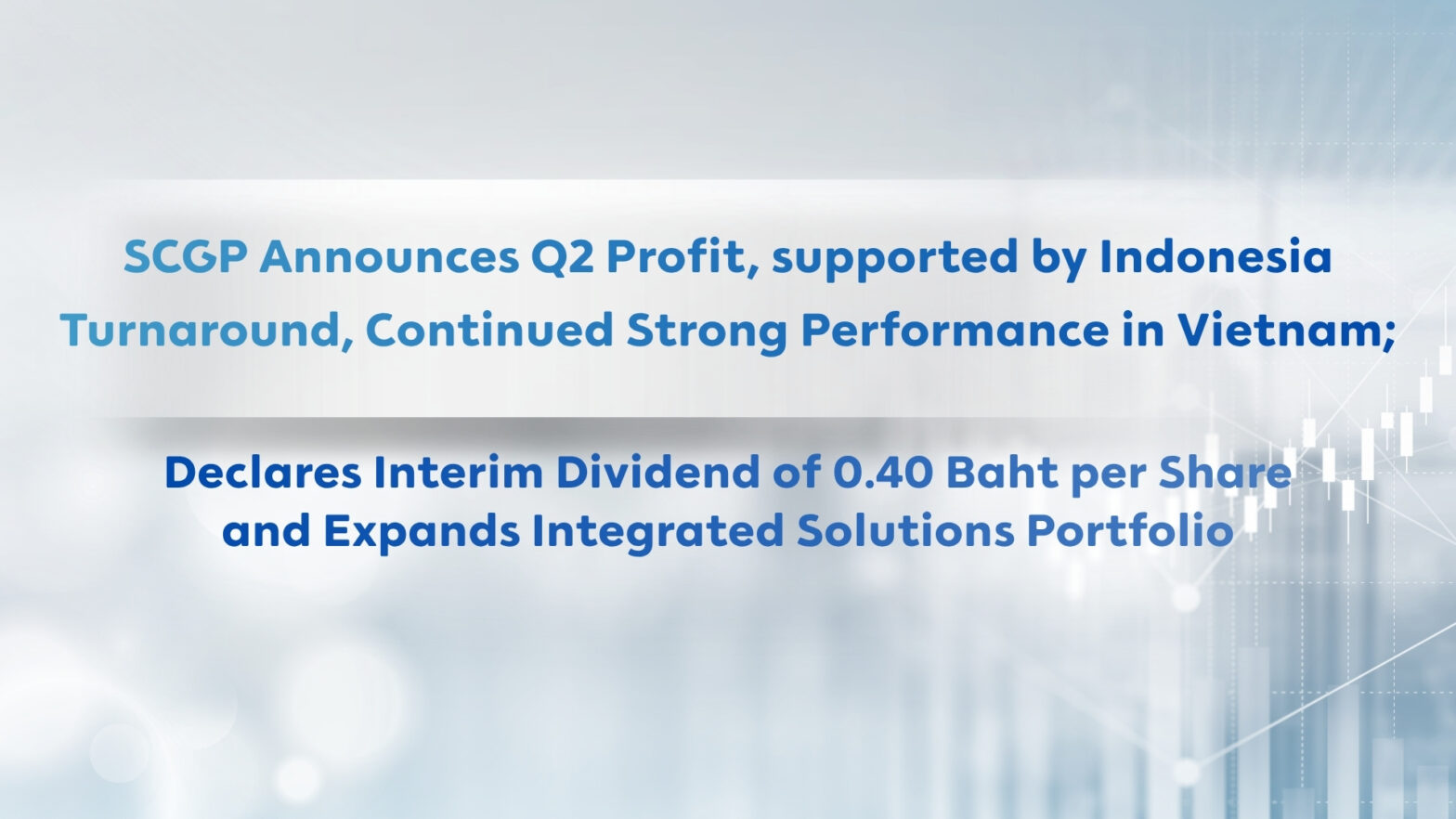 SCGP Announces Q2 Profit, supported by Indonesia Turnaround, Continued Strong Performance in Vietnam;

Declares Interim Dividend of 0.40 Baht per Share and Expands Integrated Solutions Portfolio